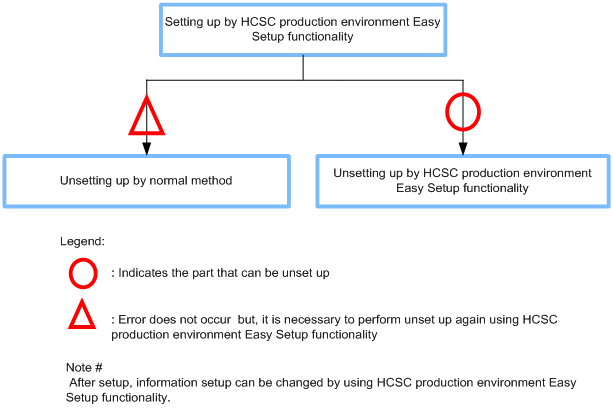 Setting up by HCSC production environment Easy Setup functionality

Unsetting up by normal method

Unsetting up by HCSC production environment Easy Setup functionality

Legend:

: Indicates the part that can be unset up

: Error does not occur but, it is necessary to perform unset up again using HCSC production environment Easy Setup functionality

Note #
After setup, information setup can be changed by using HCSC production environment Easy Setup functionality.